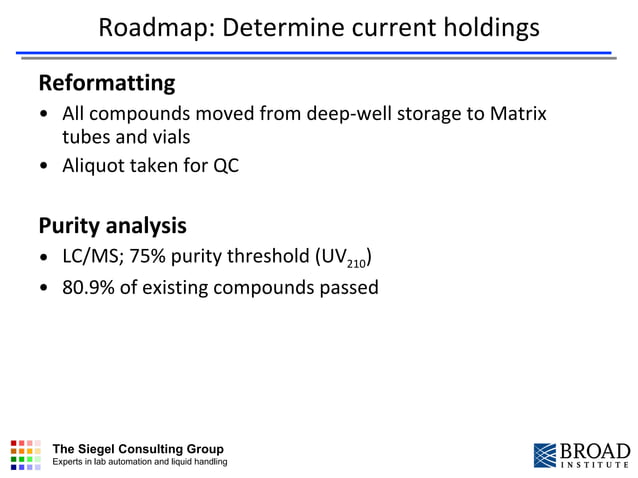 Roadmap: Determine current holdings

Reformatting

• All compounds moved from deep-well storage to Matrix tubes and vials

• Aliquot taken for QC

Purity analysis

• LC/MS; 75% purity threshold ($UV_{210}$)

• 80.9% of existing compounds passed

The Siegel Consulting Group
Experts in lab automation and liquid handling

BROAD INSTITUTE